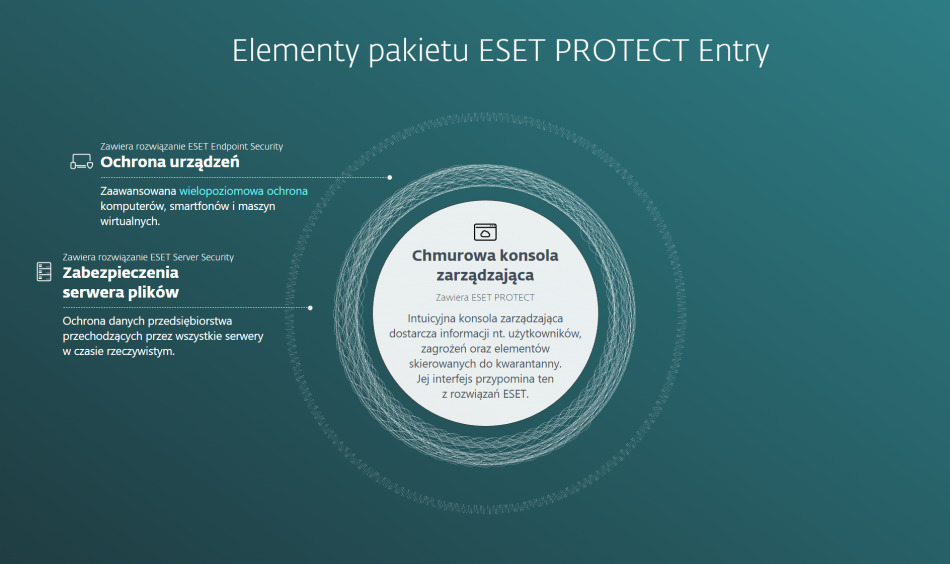 Elementy pakietu ESET PROTECT Entry

Zawiera rozwiązanie ESET Endpoint Security
Ochrona urządzeń

Zaawansowana wielopoziomowa ochrona komputerów, smartfonów i maszyn wirtualnych.

Zawiera rozwiązanie ESET Server Security
Zabezpieczenia serwera plików

Ochrona danych przedsiębiorstwa przechodzących przez wszystkie serwery w czasie rzeczywistym.

Chmurowa konsola zarządzająca

Zawiera ESET PROTECT

Intuicyjna konsola zarządzająca dostarcza informacji nt. użytkowników, zagrożeń oraz elementów skierowanych do kwarantanny. Jej interfejs przypomina ten z rozwiązań ESET.